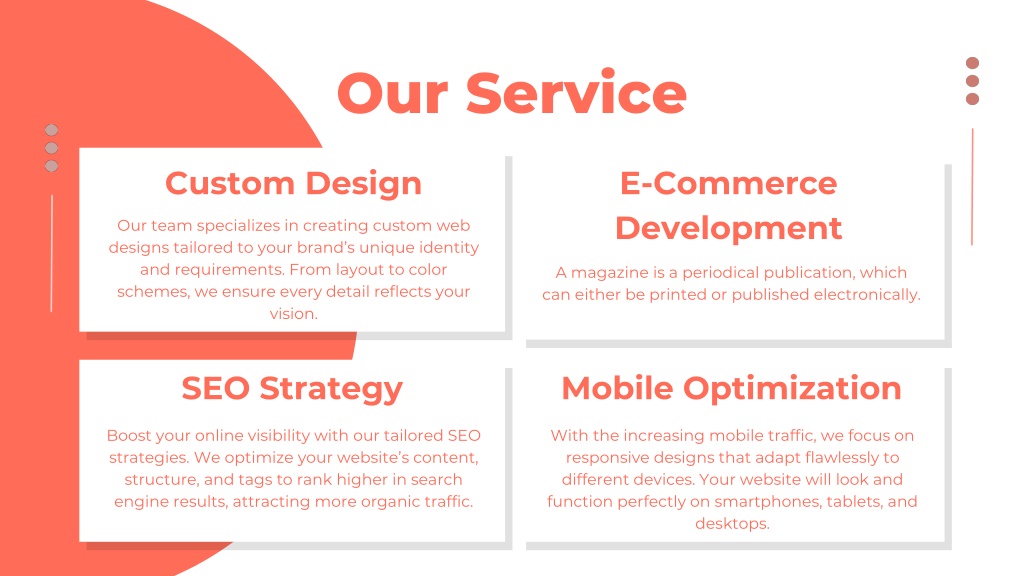 Our Service

Custom Design

Our team specializes in creating custom web designs tailored to your brand's unique identity and requirements. From layout to color schemes, we ensure every detail reflects your vision.

E-Commerce Development

A magazine is a periodical publication, which can either be printed or published electronically.

SEO Strategy

Boost your online visibility with our tailored SEO strategies. We optimize your website's content, structure, and tags to rank higher in search engine results, attracting more organic traffic.

Mobile Optimization

With the increasing mobile traffic, we focus on responsive designs that adapt flawlessly to different devices. Your website will look and function perfectly on smartphones, tablets, and desktops.